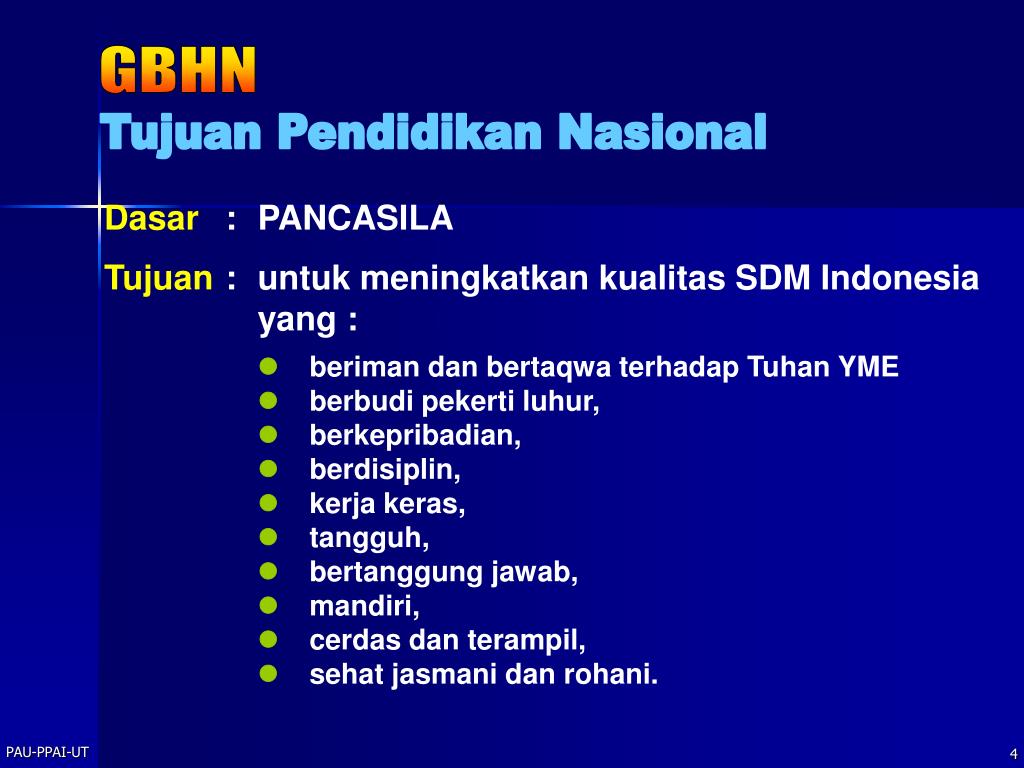 GBHN
Tujuan Pendidikan Nasional

Dasar : PANCASILA

Tujuan : untuk meningkatkan kualitas SDM Indonesia yang :

- beriman dan bertaqwa terhadap Tuhan YME
- berbudi pekerti luhur,
- berkepribadian,
- berdisiplin,
- kerja keras,
- tangguh,
- bertanggung jawab,
- mandiri,
- cerdas dan terampil,
- sehat jasmani dan rohani.

PAU-PPAI-UT

4